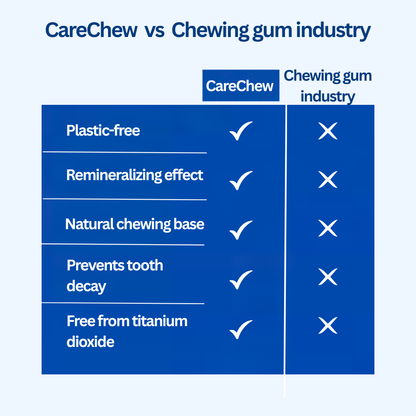 CareChew vs Chewing gum industry

| | CareChew | Chewing gum industry |
|---|---|---|
| Plastic-free | ✓ | ✕ |
| Remineralizing effect | ✓ | ✕ |
| Natural chewing base | ✓ | ✕ |
| Prevents tooth decay | ✓ | ✕ |
| Free from titanium dioxide | ✓ | ✕ |